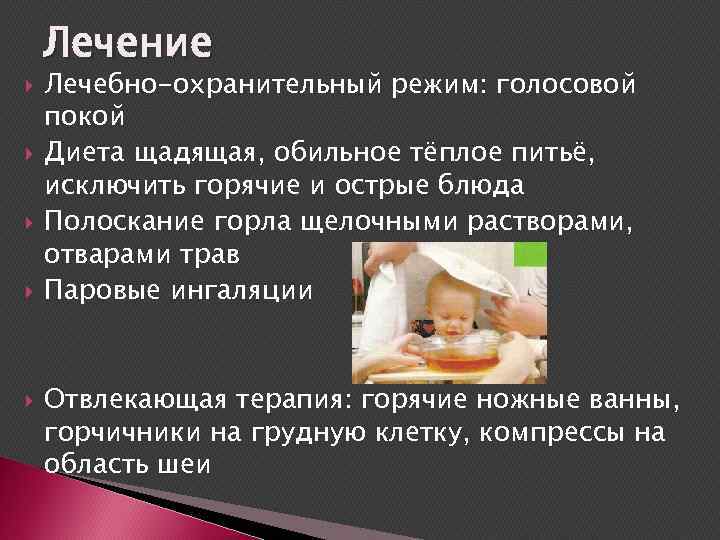 Лечение

Лечебно-охранительный режим: голосовой покой

Диета щадящая, обильное тёплое питьё, исключить горячие и острые блюда

Полоскание горла щелочными растворами, отварами трав

Паровые ингаляции

Отвлекающая терапия: горячие ножные ванны, горчичники на грудную клетку, компрессы на область шеи